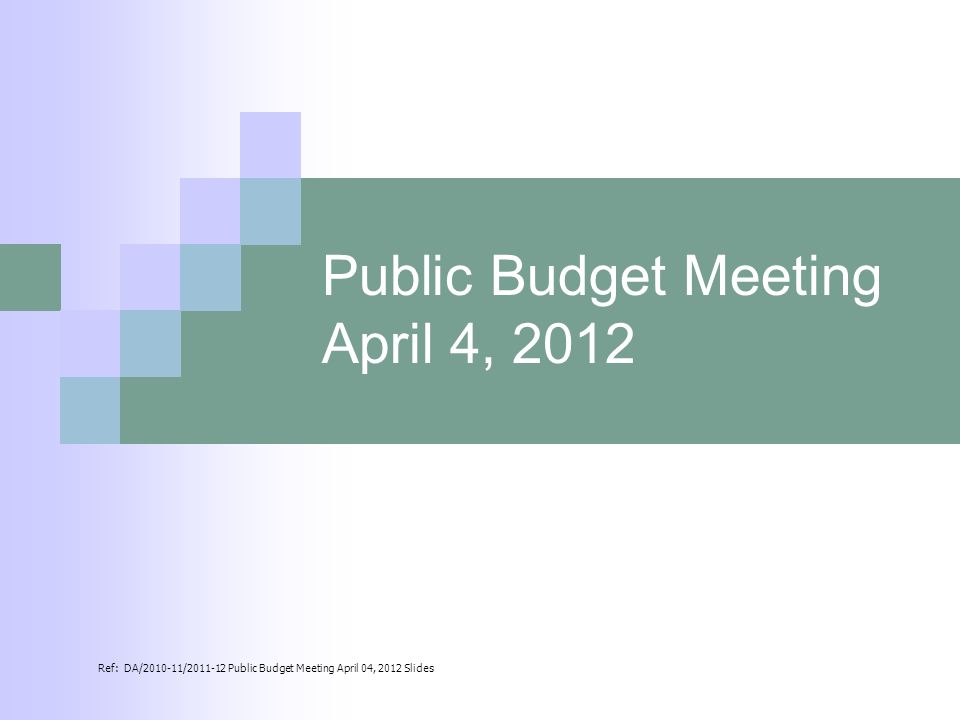 Public Budget Meeting
April 4, 2012

Ref: DA/2010-11/2011-12 Public Budget Meeting April 04, 2012 Slides